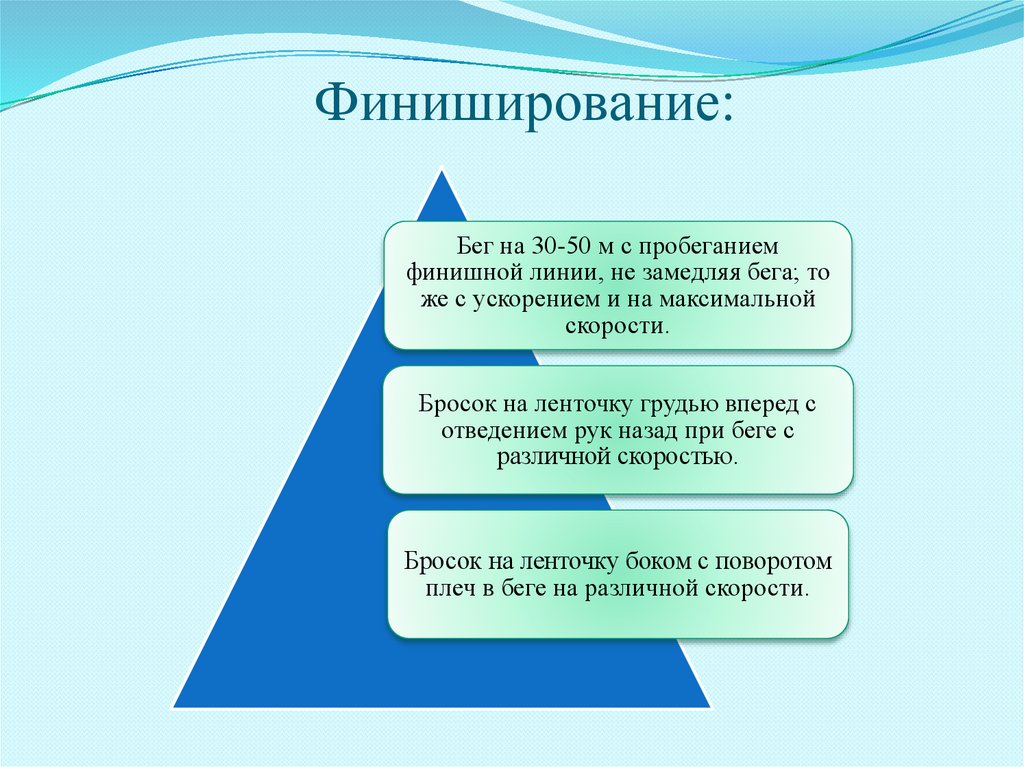 Финиширование:

Бег на 30-50 м с пробеганием финишной линии, не замедляя бега; то же с ускорением и на максимальной скорости.

Бросок на ленточку грудью вперед с отведением рук назад при беге с различной скоростью.

Бросок на ленточку боком с поворотом плеч в беге на различной скорости.